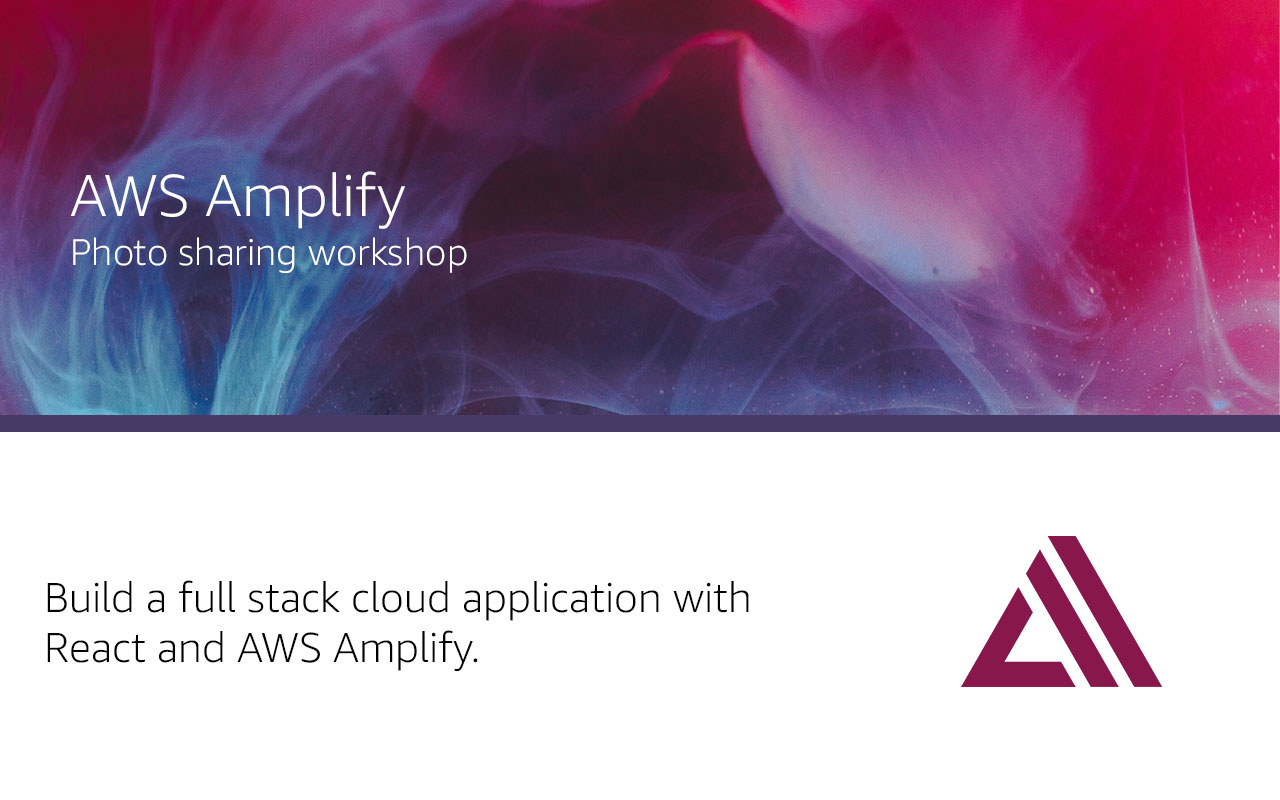 AWS Amplify
Photo sharing workshop

Build a full stack cloud application with React and AWS Amplify.